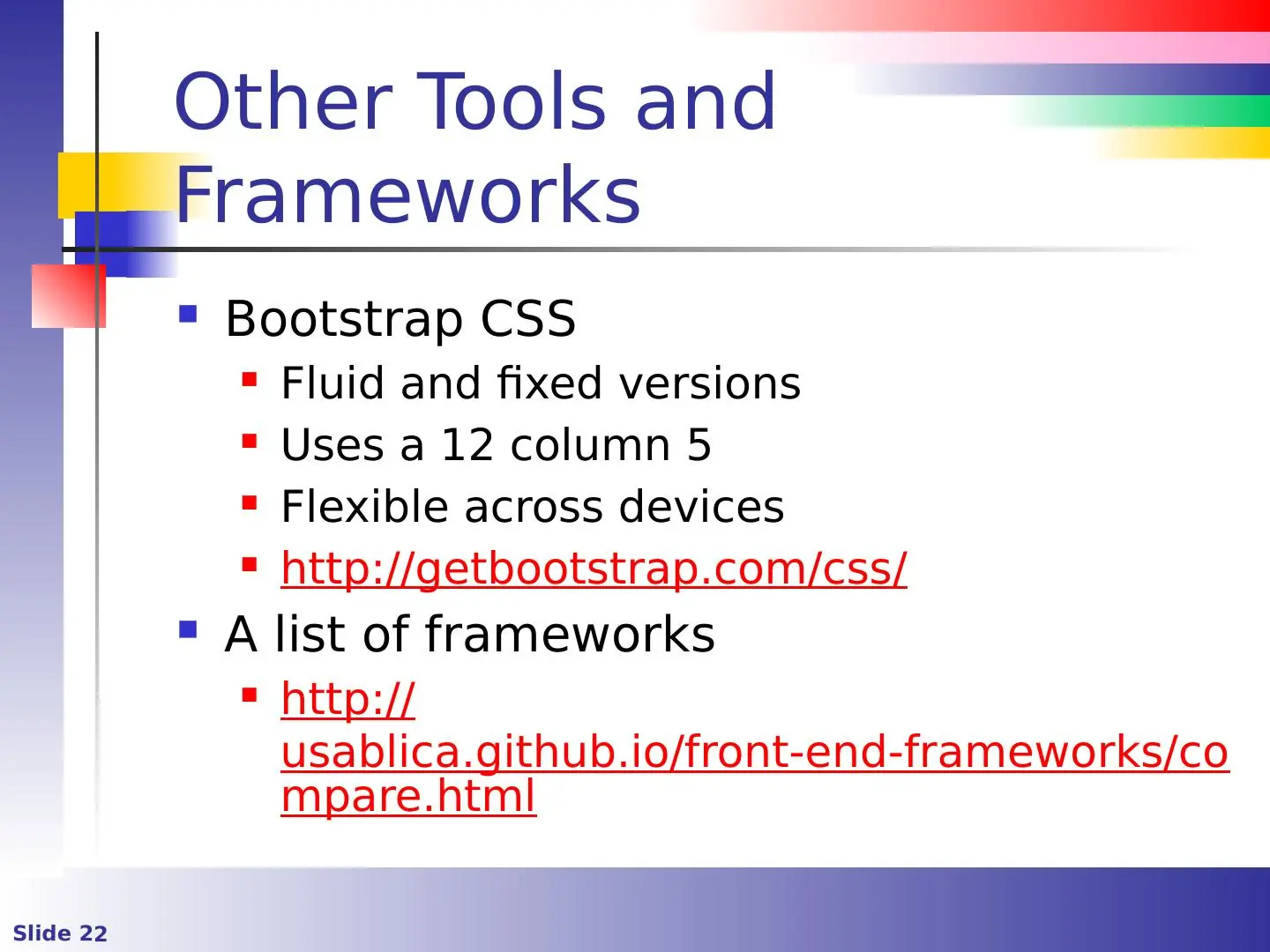 Other Tools and Frameworks

Bootstrap CSS

Fluid and fixed versions

Uses a 12 column 5

Flexible across devices

http://getbootstrap.com/css/

A list of frameworks

http://usablica.github.io/front-end-frameworks/compare.html

Slide 22